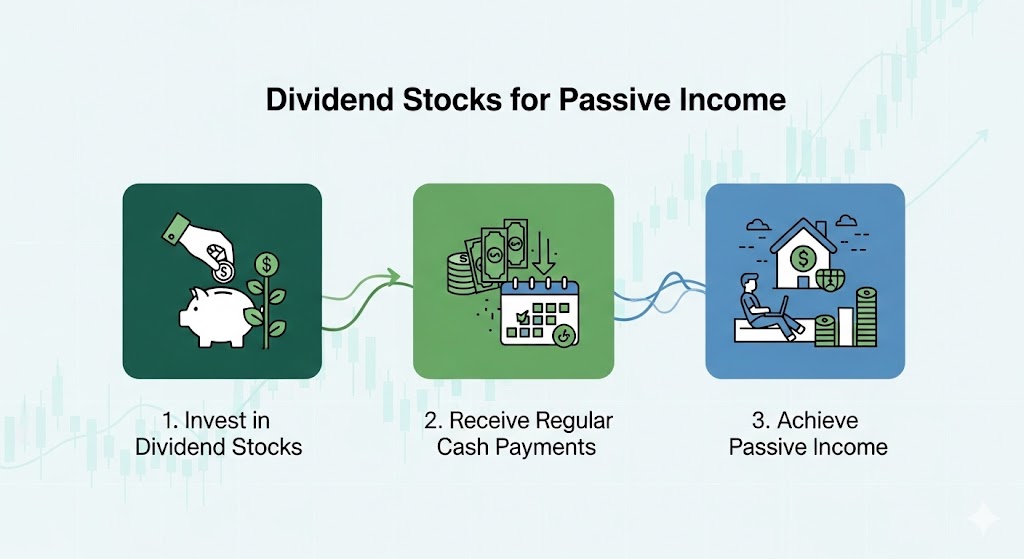 Dividend Stocks for Passive Income

1. Invest in Dividend Stocks

2. Receive Regular Cash Payments

3. Achieve Passive Income